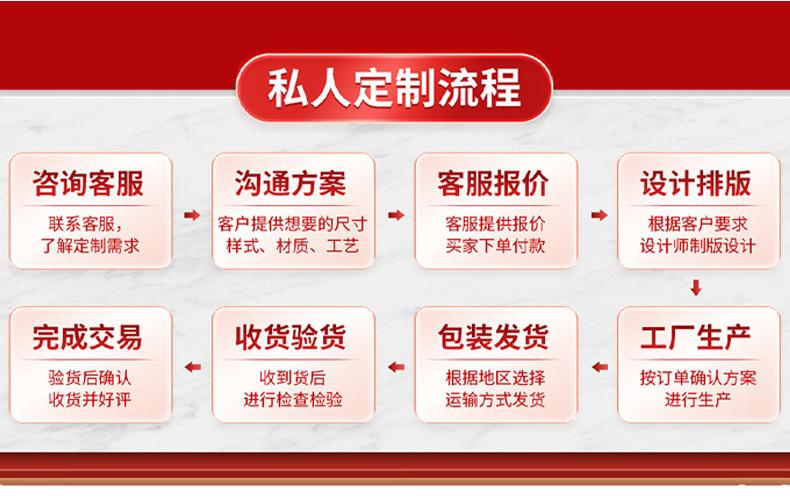 私人定制流程

咨询客服
联系客服，了解定制需求

沟通方案
客户提供想要的尺寸样式、材质、工艺

客服报价
客服提供报价买家下单付款

设计排版
根据客户要求设计师制版设计

工厂生产
按订单确认方案进行生产

包装发货
根据地区选择运输方式发货

收货验货
收到货后进行检查检验

完成交易
验货后确认收货并好评